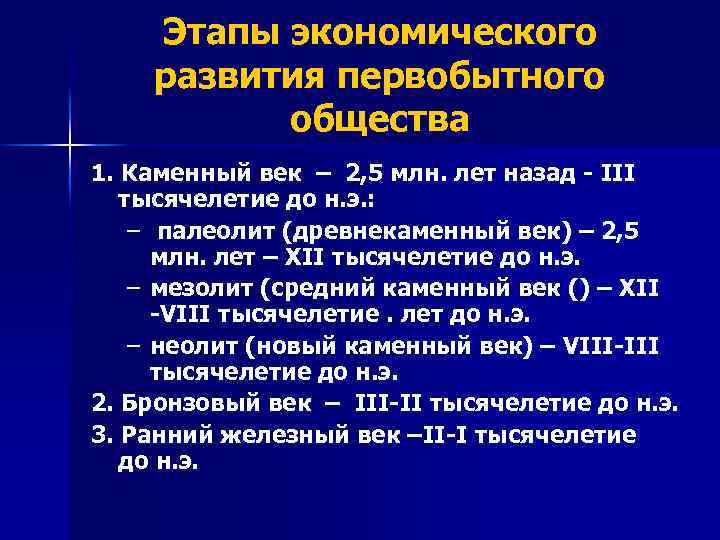 Этапы экономического развития первобытного общества

1. Каменный век – 2,5 млн. лет назад - III тысячелетие до н.э.:

– палеолит (древнекаменный век) – 2,5 млн. лет – XII тысячелетие до н.э.

– мезолит (средний каменный век () – XII -VIII тысячелетие . лет до н.э.

– неолит (новый каменный век) – VIII-III тысячелетие до н.э.

2. Бронзовый век – III-II тысячелетие до н.э.

3. Ранний железный век –II-I тысячелетие до н.э.